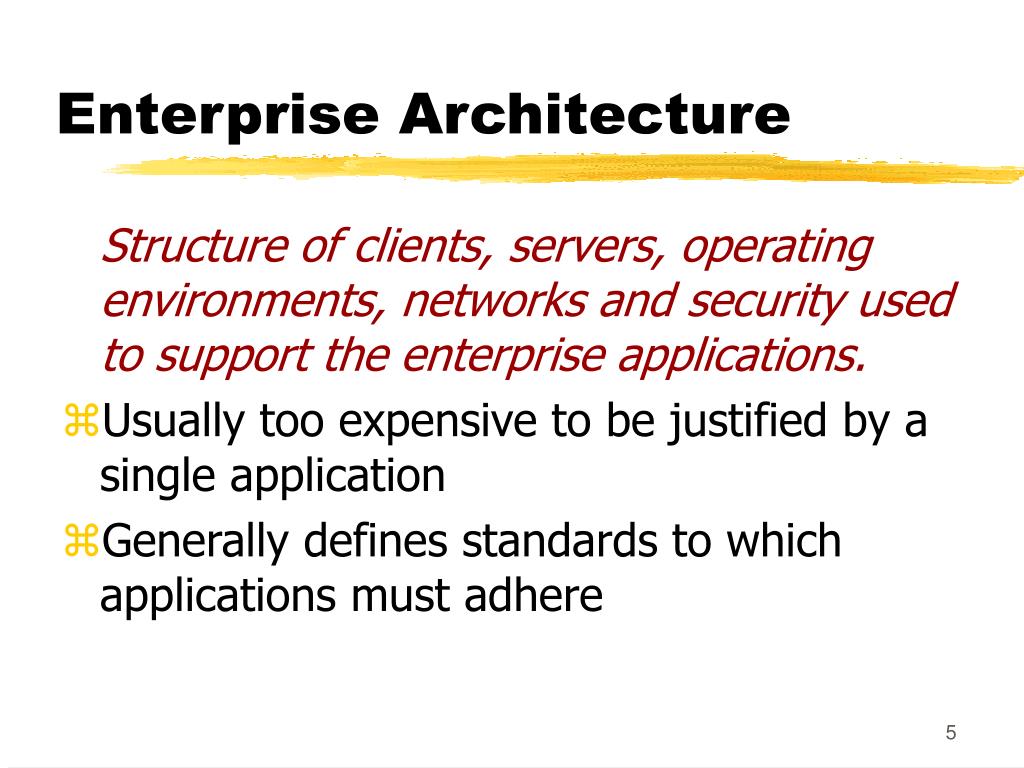 Enterprise Architecture

Structure of clients, servers, operating environments, networks and security used to support the enterprise applications.

⌘Usually too expensive to be justified by a single application

⌘Generally defines standards to which applications must adhere

5